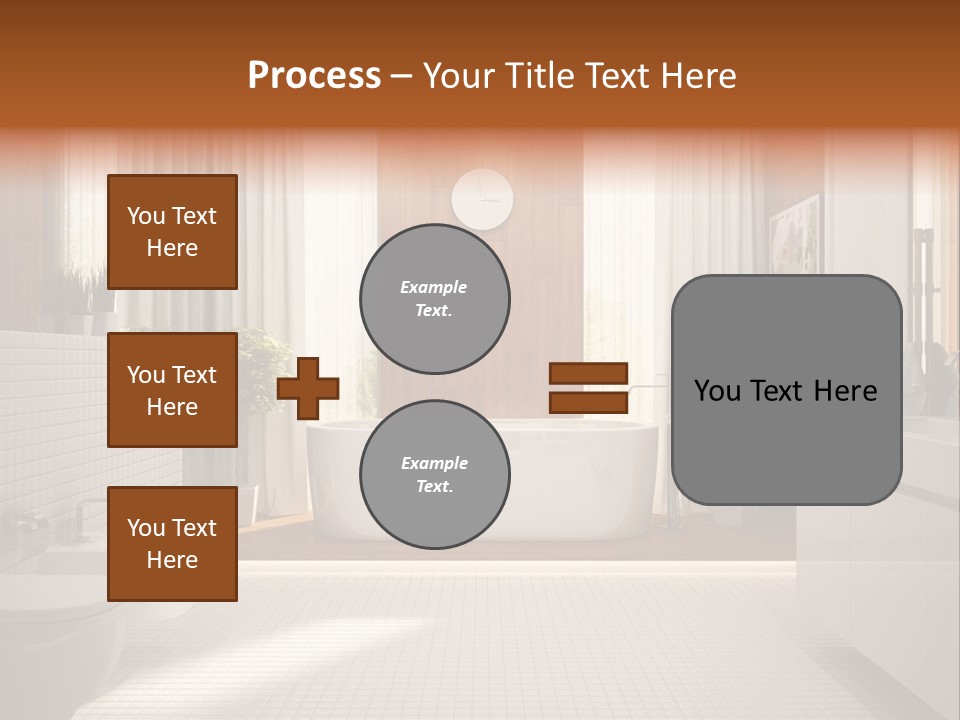 Process – Your Title Text Here

You Text Here

You Text Here

You Text Here

Example Text.

Example Text.

You Text Here